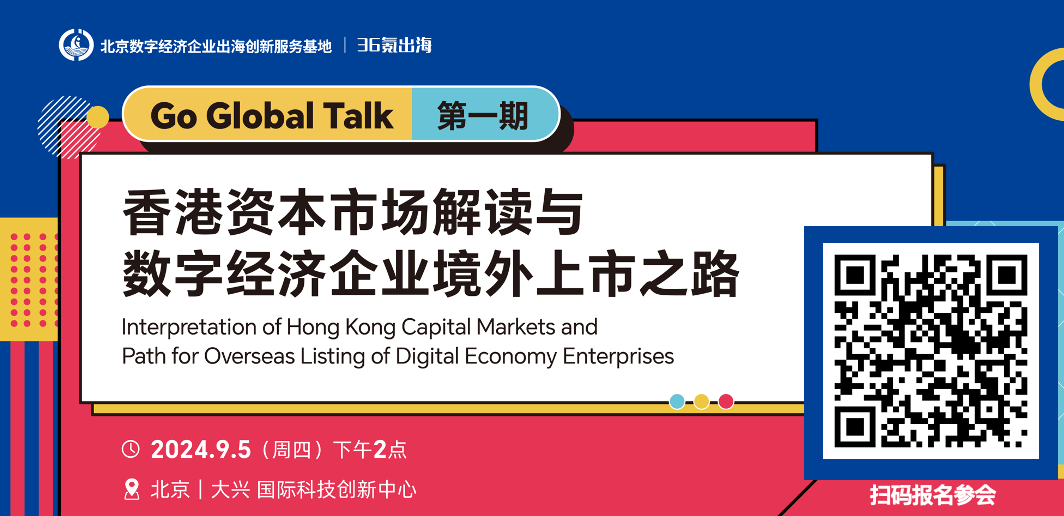 北京数字经济企业出海创新服务基地 | 36氪出海

Go Global Talk 第一期

香港资本市场解读与
数字经济企业境外上市之路

Interpretation of Hong Kong Capital Markets and Path for Overseas Listing of Digital Economy Enterprises

2024.9.5（周四）下午2点

北京 | 大兴 国际科技创新中心

扫码报名参会